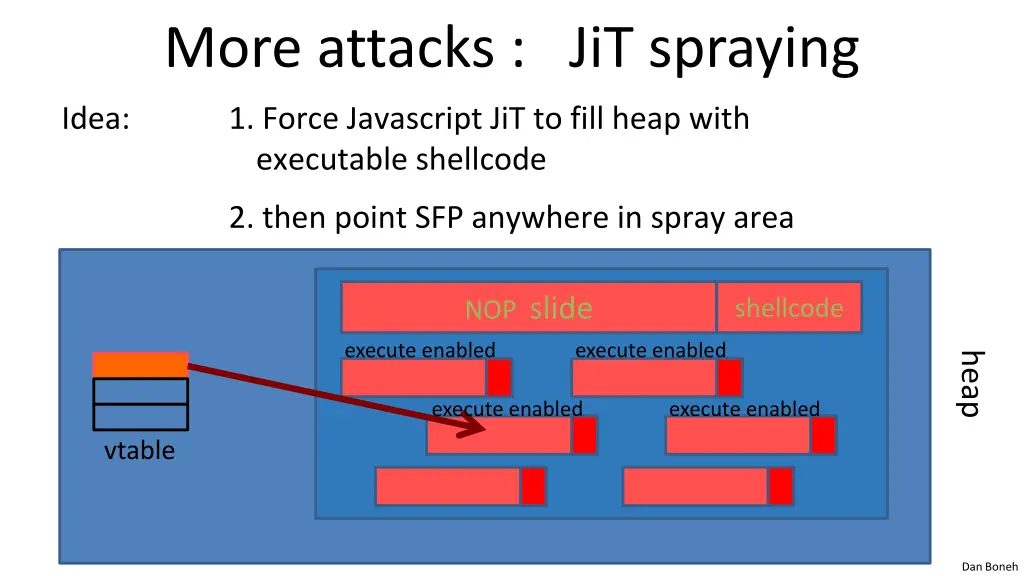 More attacks : JiT spraying

Idea: 1. Force Javascript JiT to fill heap with executable shellcode

2. then point SFP anywhere in spray area

NOP slide

shellcode

execute enabled

execute enabled

execute enabled

execute enabled

vtable

heap

Dan Boneh